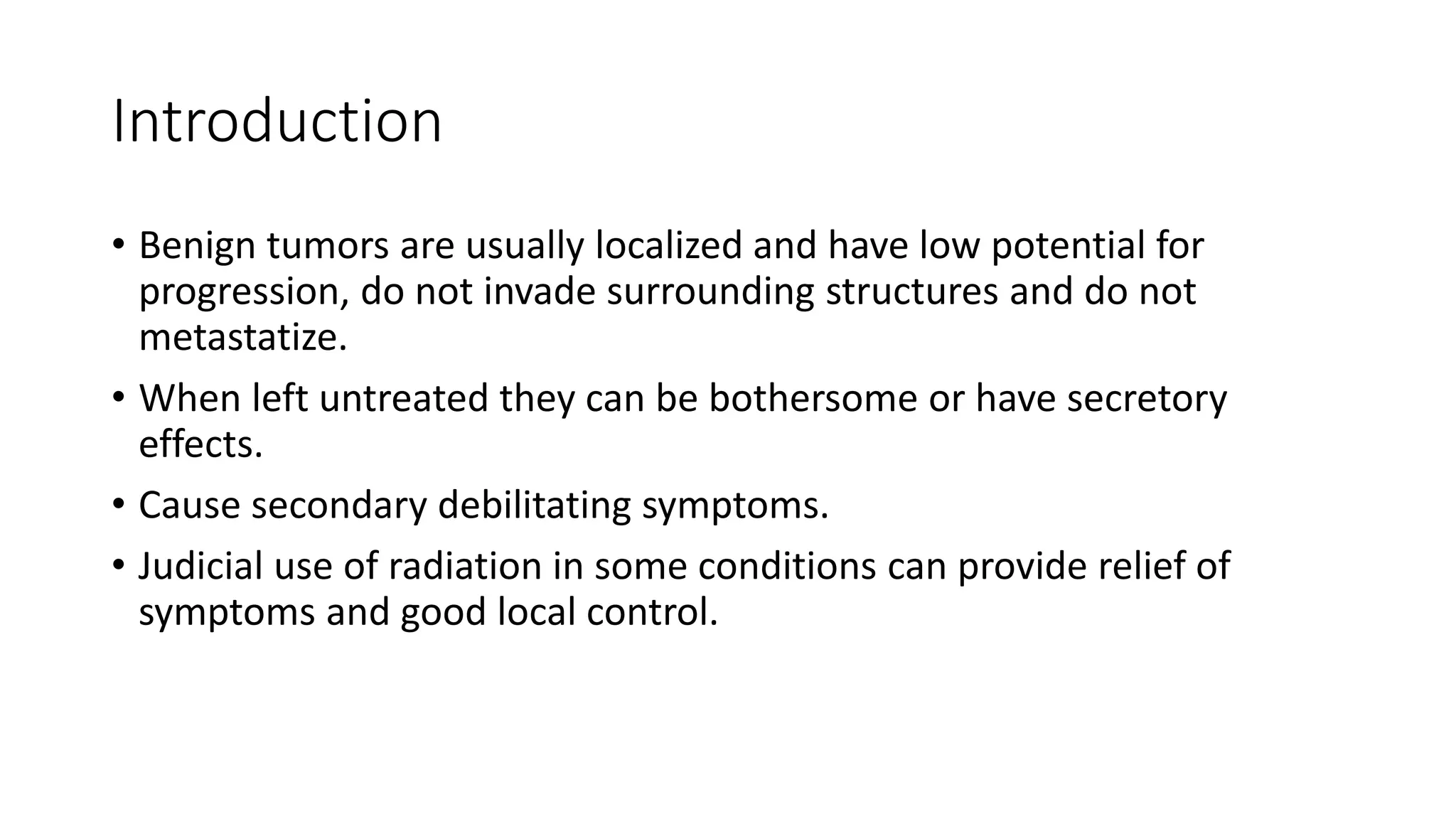 Introduction

• Benign tumors are usually localized and have low potential for progression, do not invade surrounding structures and do not metastatize.

• When left untreated they can be bothersome or have secretory effects.

• Cause secondary debilitating symptoms.

• Judicial use of radiation in some conditions can provide relief of symptoms and good local control.